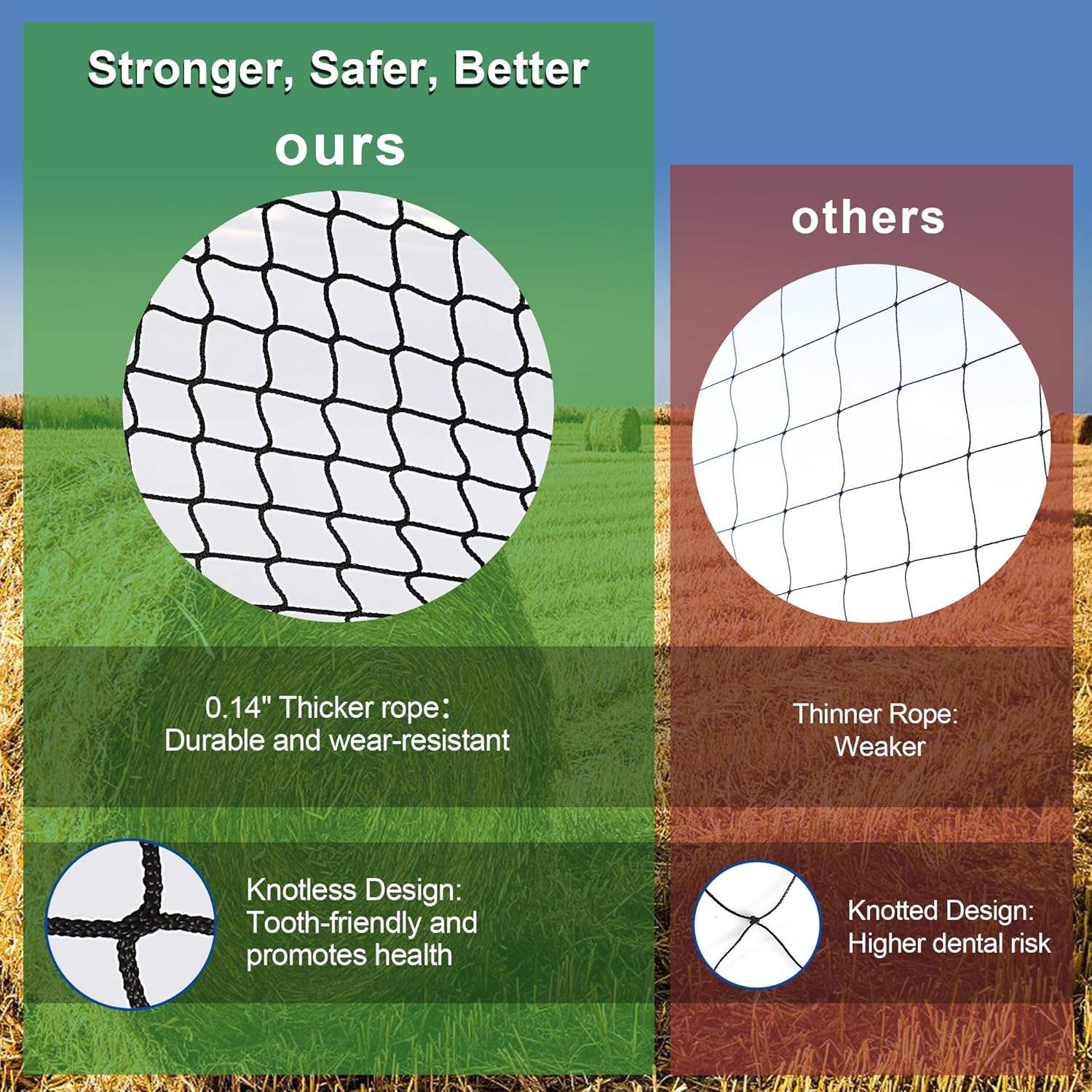 Stronger, Safer, Better

ours

0.14" Thicker rope:
Durable and wear-resistant

Knotless Design:
Tooth-friendly and promotes health

others

Thinner Rope:
Weaker

Knotted Design:
Higher dental risk